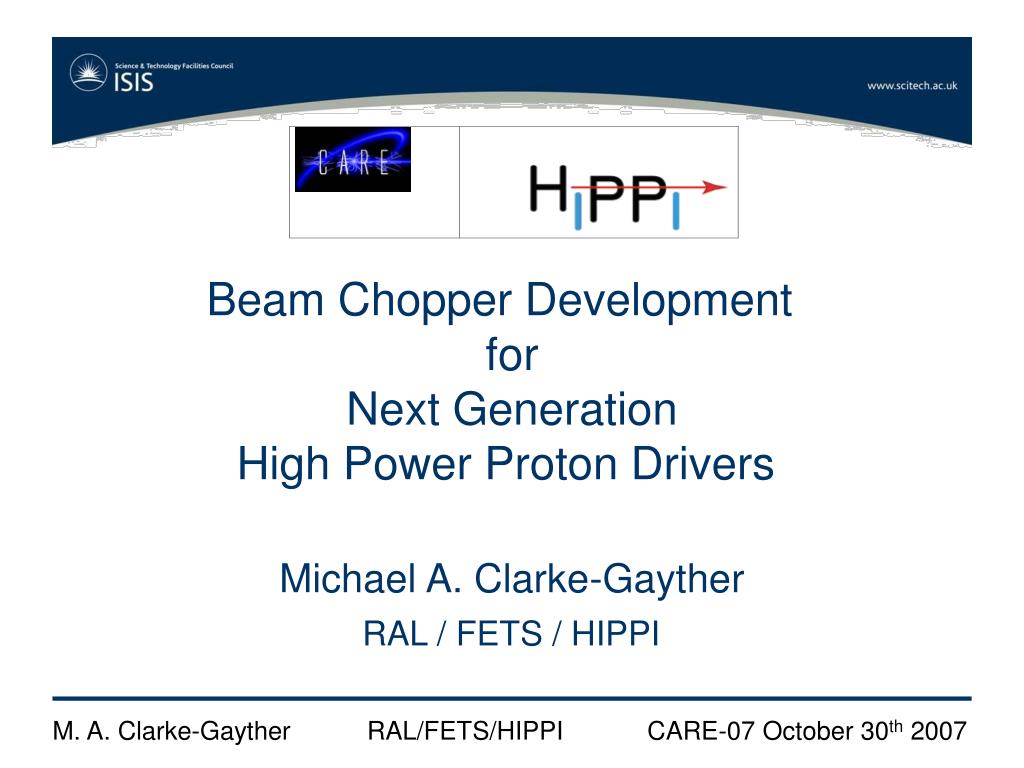 Science & Technology Facilities Council
ISIS

www.scitech.ac.uk

CARE

HIPPI

Beam Chopper Development
for
Next Generation
High Power Proton Drivers

Michael A. Clarke-Gayther

RAL / FETS / HIPPI

M. A. Clarke-Gayther RAL/FETS/HIPPI CARE-07 October 30$^{th}$ 2007